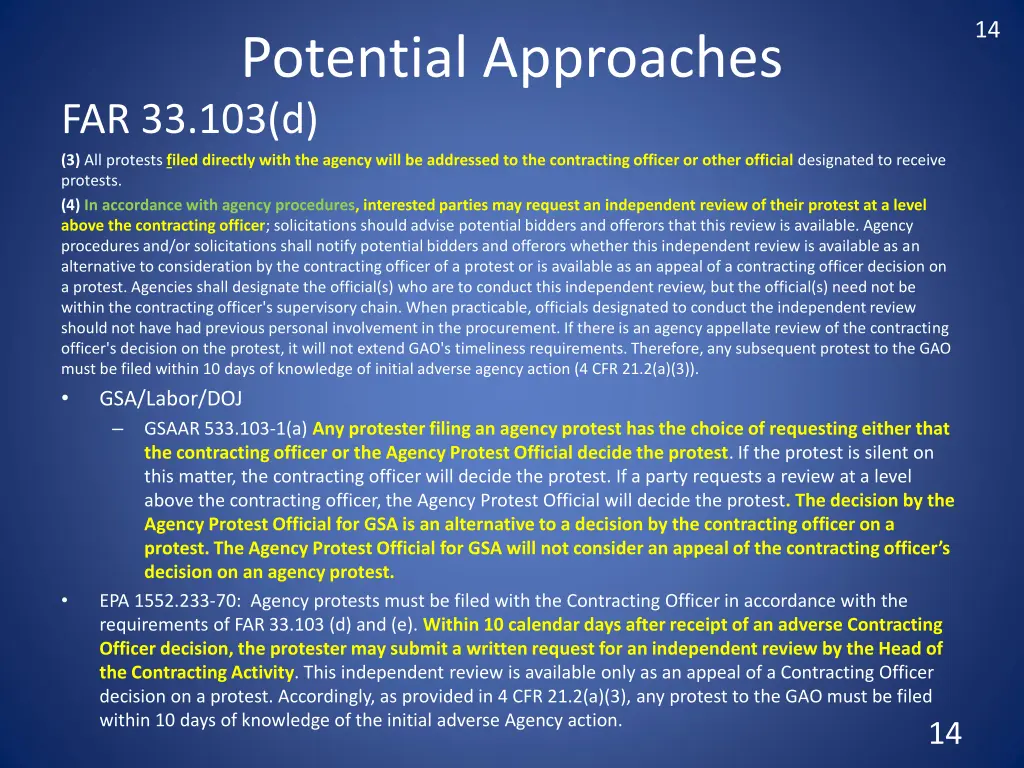 14

Potential Approaches

FAR 33.103(d)

(3) All protests filed directly with the agency will be addressed to the contracting officer or other official designated to receive protests.

(4) In accordance with agency procedures, interested parties may request an independent review of their protest at a level above the contracting officer; solicitations should advise potential bidders and offerors that this review is available. Agency procedures and/or solicitations shall notify potential bidders and offerors whether this independent review is available as an alternative to consideration by the contracting officer of a protest or is available as an appeal of a contracting officer decision on a protest. Agencies shall designate the official(s) who are to conduct this independent review, but the official(s) need not be within the contracting officer's supervisory chain. When practicable, officials designated to conduct the independent review should not have had previous personal involvement in the procurement. If there is an agency appellate review of the contracting officer's decision on the protest, it will not extend GAO's timeliness requirements. Therefore, any subsequent protest to the GAO must be filed within 10 days of knowledge of initial adverse agency action (4 CFR 21.2(a)(3)).

• GSA/Labor/DOJ

– GSAAR 533.103-1(a) Any protester filing an agency protest has the choice of requesting either that the contracting officer or the Agency Protest Official decide the protest. If the protest is silent on this matter, the contracting officer will decide the protest. If a party requests a review at a level above the contracting officer, the Agency Protest Official will decide the protest. The decision by the Agency Protest Official for GSA is an alternative to a decision by the contracting officer on a protest. The Agency Protest Official for GSA will not consider an appeal of the contracting officer's decision on an agency protest.

• EPA 1552.233-70: Agency protests must be filed with the Contracting Officer in accordance with the requirements of FAR 33.103 (d) and (e). Within 10 calendar days after receipt of an adverse Contracting Officer decision, the protester may submit a written request for an independent review by the Head of the Contracting Activity. This independent review is available only as an appeal of a Contracting Officer decision on a protest. Accordingly, as provided in 4 CFR 21.2(a)(3), any protest to the GAO must be filed within 10 days of knowledge of the initial adverse Agency action.

14